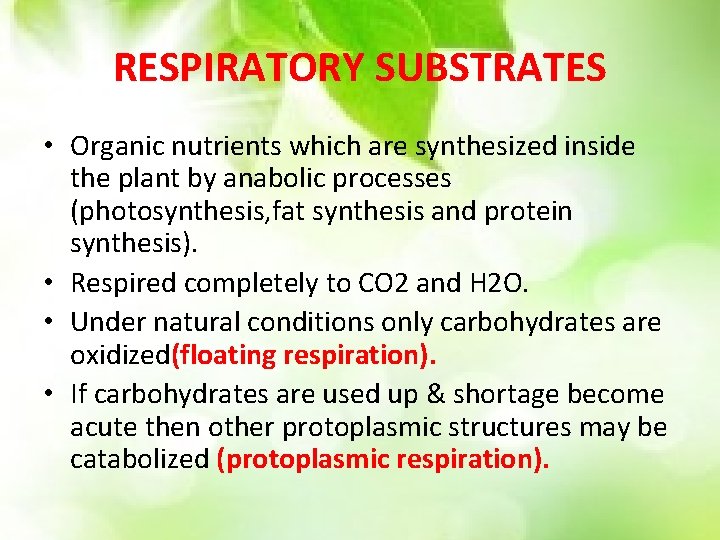 RESPIRATORY SUBSTRATES

• Organic nutrients which are synthesized inside the plant by anabolic processes (photosynthesis,fat synthesis and protein synthesis).

• Respired completely to CO2 and H2O.

• Under natural conditions only carbohydrates are oxidized(floating respiration).

• If carbohydrates are used up & shortage become acute then other protoplasmic structures may be catabolized (protoplasmic respiration).